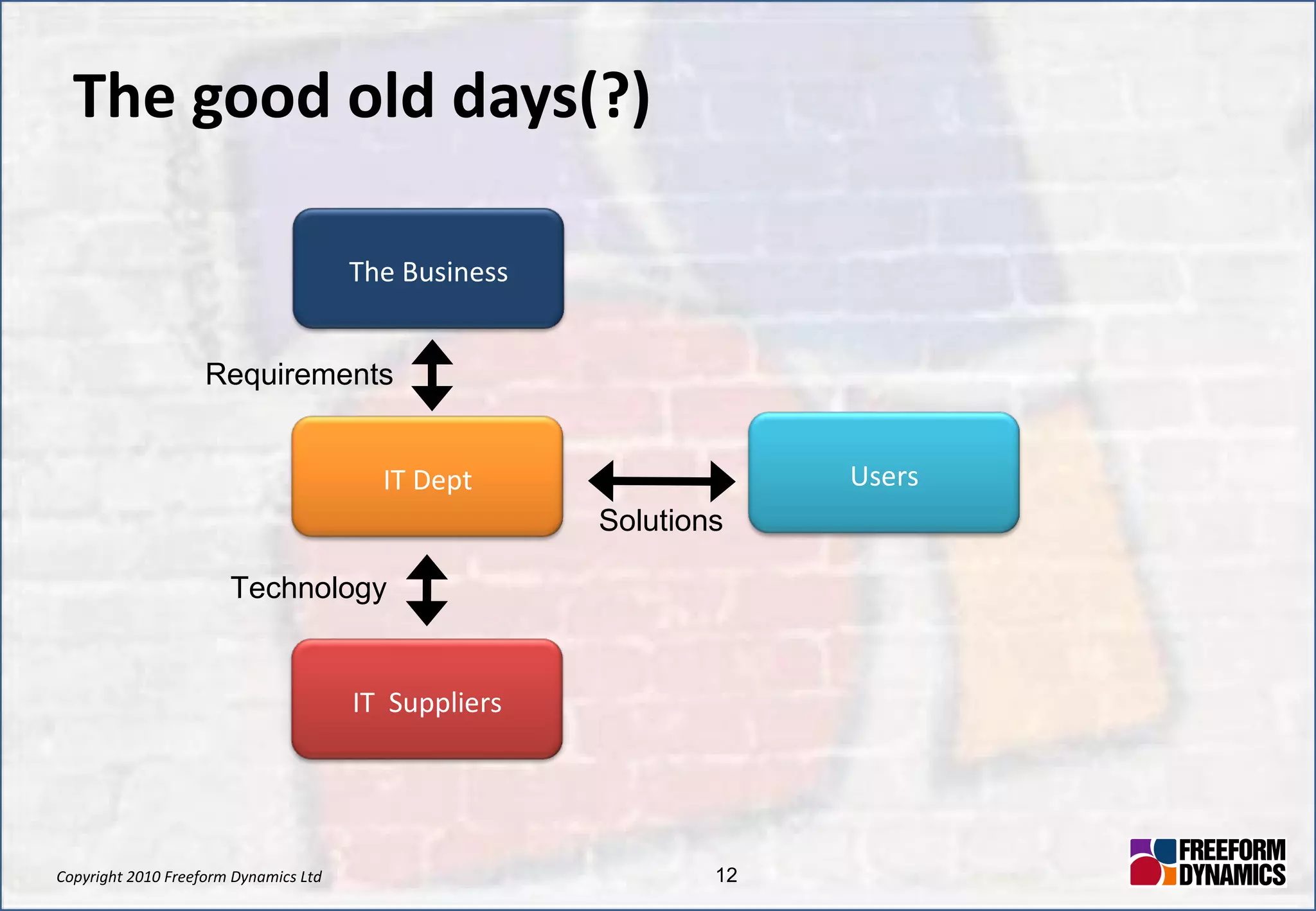 The good old days(?)

The Business

Requirements

IT Dept

Solutions

Users

Technology

IT  Suppliers

Copyright 2010 Freeform Dynamics Ltd

12

FREEFORM DYNAMICS